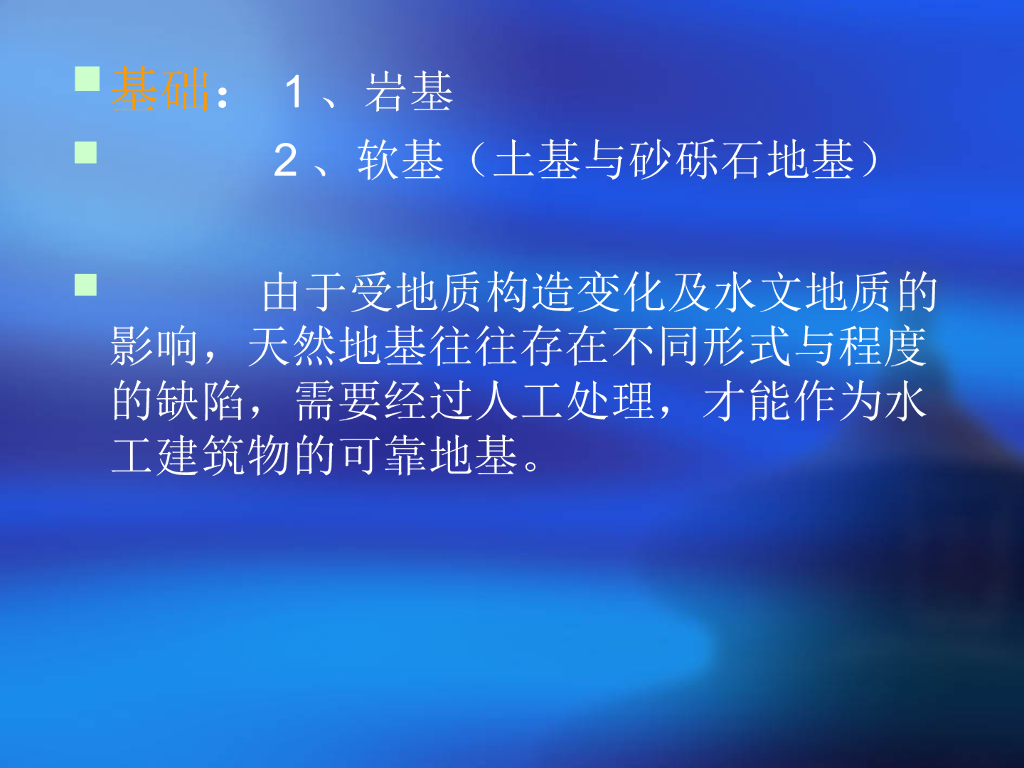 基础： 1、岩基

2、软基（土基与砂砾石地基）

由于受地质构造变化及水文地质的影响，天然地基往往存在不同形式与程度的缺陷，需要经过人工处理，才能作为水工建筑物的可靠地基。